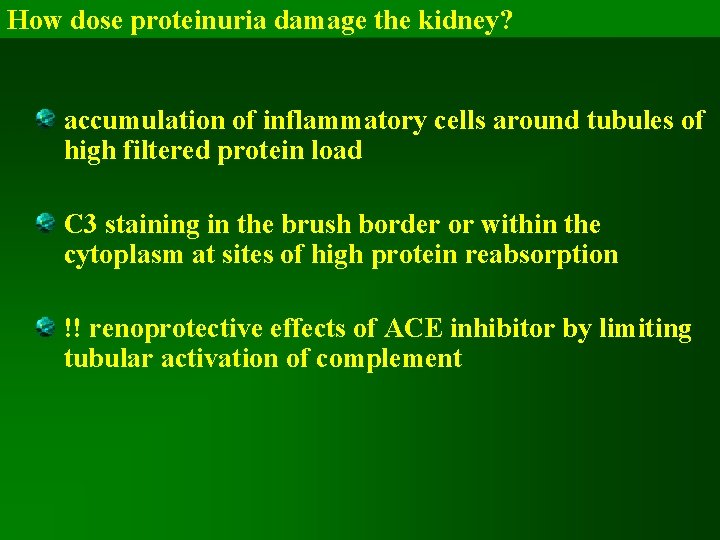 How dose proteinuria damage the kidney?

accumulation of inflammatory cells around tubules of high filtered protein load

C3 staining in the brush border or within the cytoplasm at sites of high protein reabsorption

!! renoprotective effects of ACE inhibitor by limiting tubular activation of complement